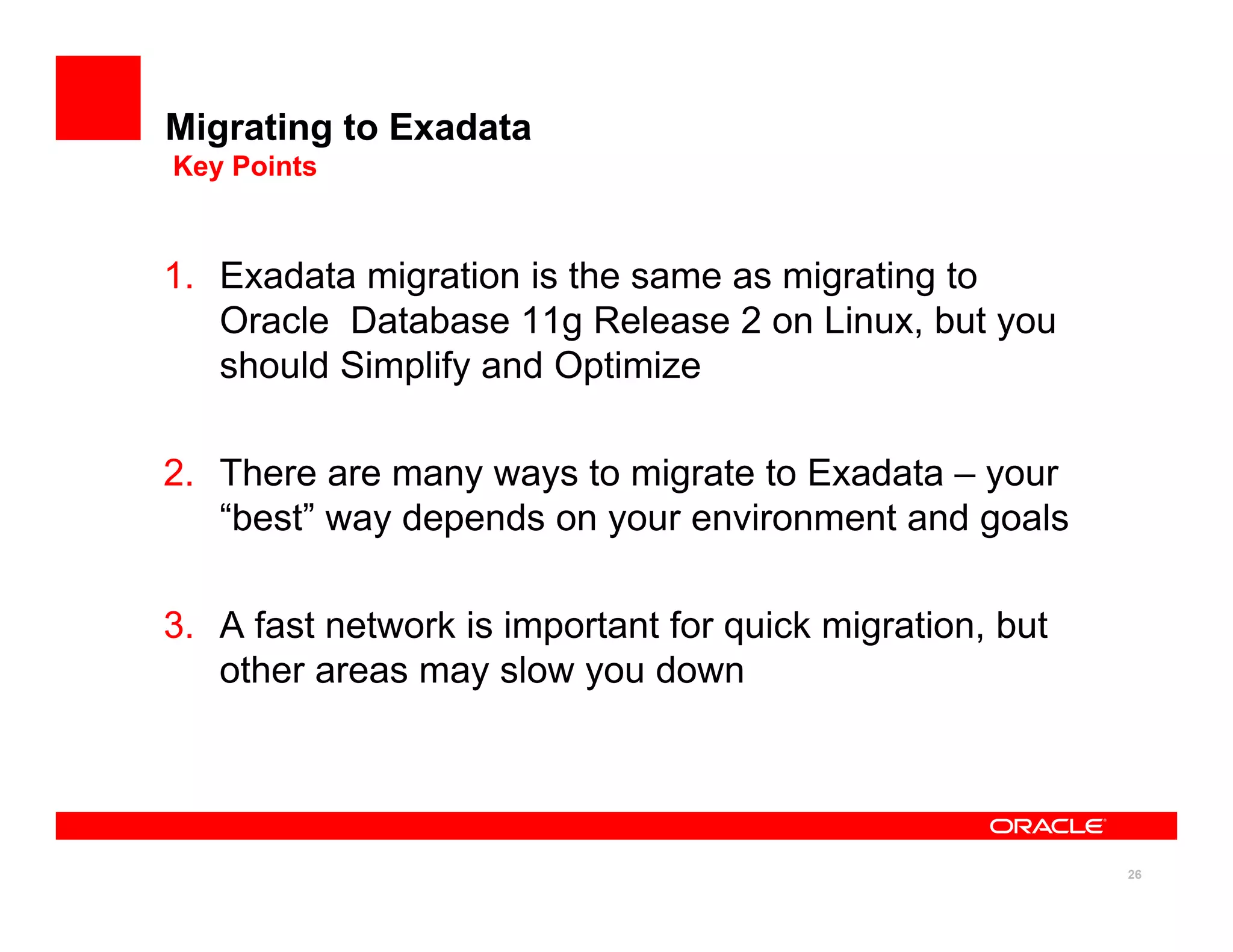 Migrating to Exadata
Key Points

1. Exadata migration is the same as migrating to Oracle  Database 11g Release 2 on Linux, but you should Simplify and Optimize

2. There are many ways to migrate to Exadata – your “best” way depends on your environment and goals

3. A fast network is important for quick migration, but other areas may slow you down

ORACLE

26